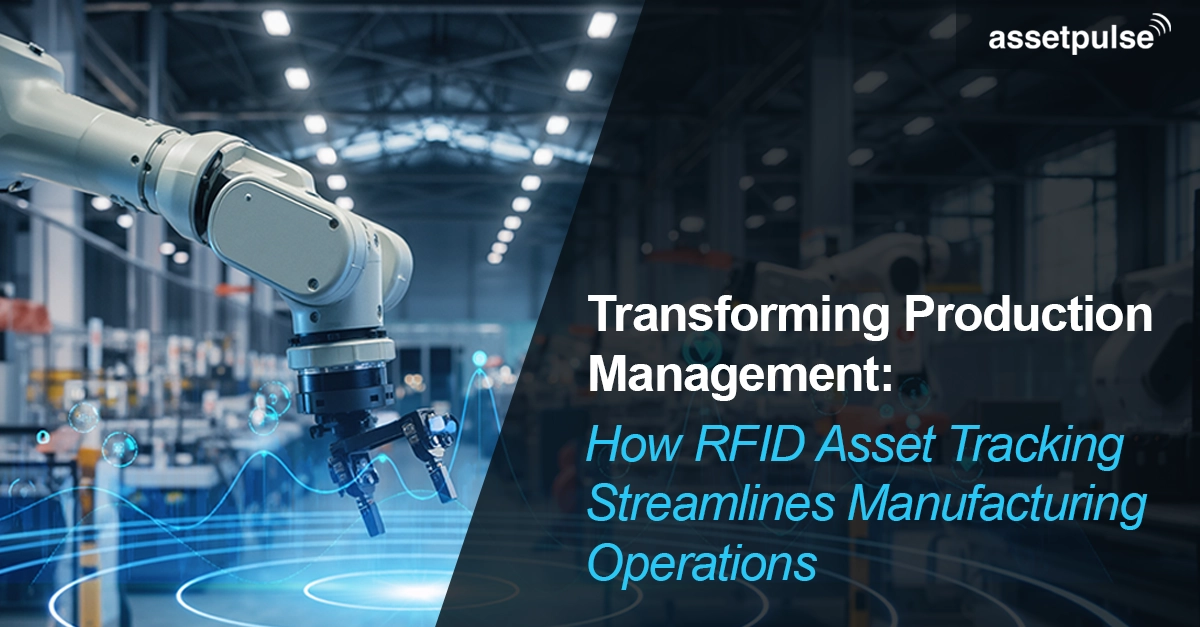 assetpulse

Transforming Production Management:

How RFID Asset Tracking Streamlines Manufacturing Operations